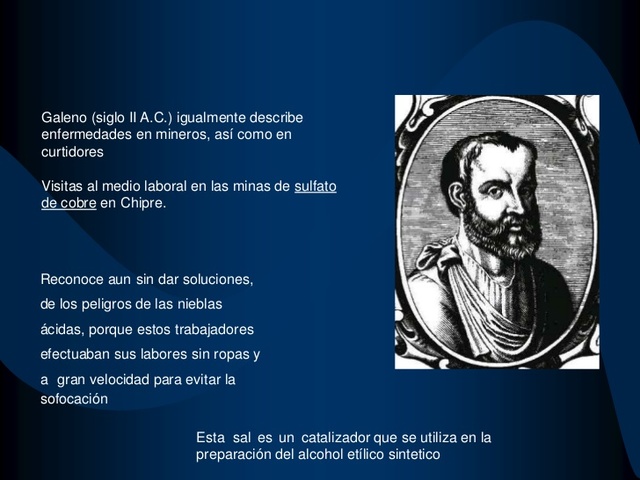 Galeno (siglo II A.C.) igualmente describe enfermedades en mineros, así como en curtidores

Visitas al medio laboral en las minas de sulfato de cobre en Chipre.

Reconoce aun sin dar soluciones, de los peligros de las nieblas ácidas, porque estos trabajadores efectuaban sus labores sin ropas y a gran velocidad para evitar la sofocación

Esta sal es un catalizador que se utiliza en la preparación del alcohol etílico sintetico